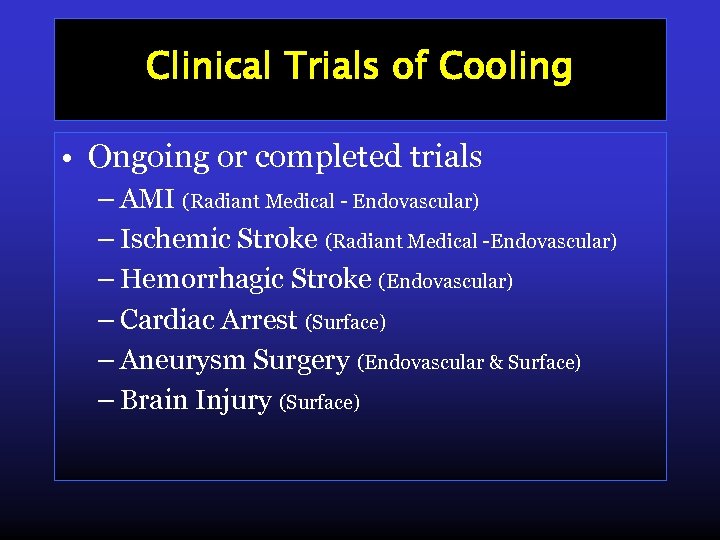 Clinical Trials of Cooling

• Ongoing or completed trials
– AMI (Radiant Medical - Endovascular)
– Ischemic Stroke (Radiant Medical -Endovascular)
– Hemorrhagic Stroke (Endovascular)
– Cardiac Arrest (Surface)
– Aneurysm Surgery (Endovascular & Surface)
– Brain Injury (Surface)